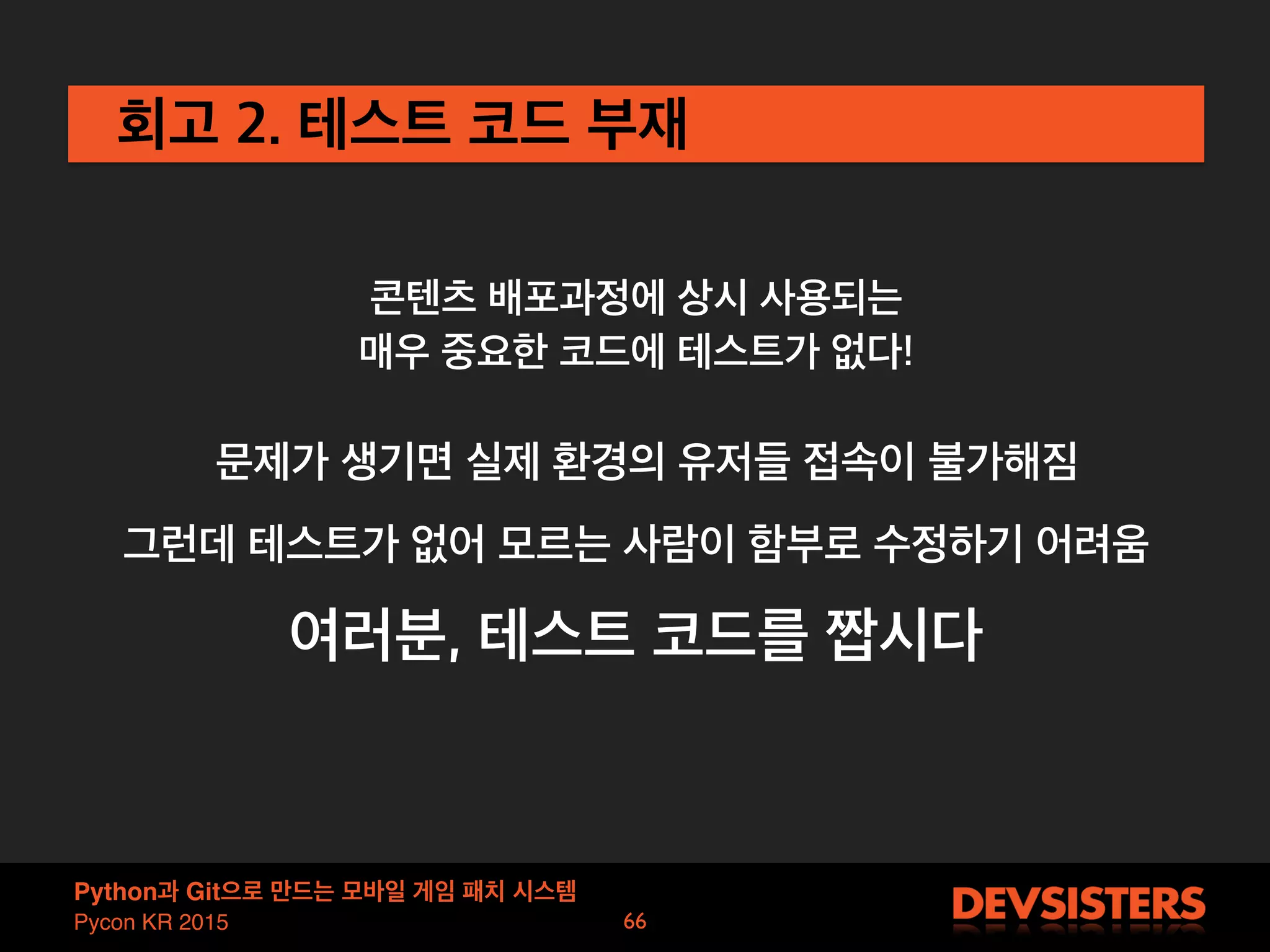 회고 2. 테스트 코드 부재

콘텐츠 배포과정에 상시 사용되는
매우 중요한 코드에 테스트가 없다!

문제가 생기면 실제 환경의 유저들 접속이 불가해짐

그런데 테스트가 없어 모르는 사람이 함부로 수정하기 어려움

여러분, 테스트 코드를 짭시다

Python과 Git으로 만드는 모바일 게임 패치 시스템
Pycon KR 2015
66
DEVSISTERS